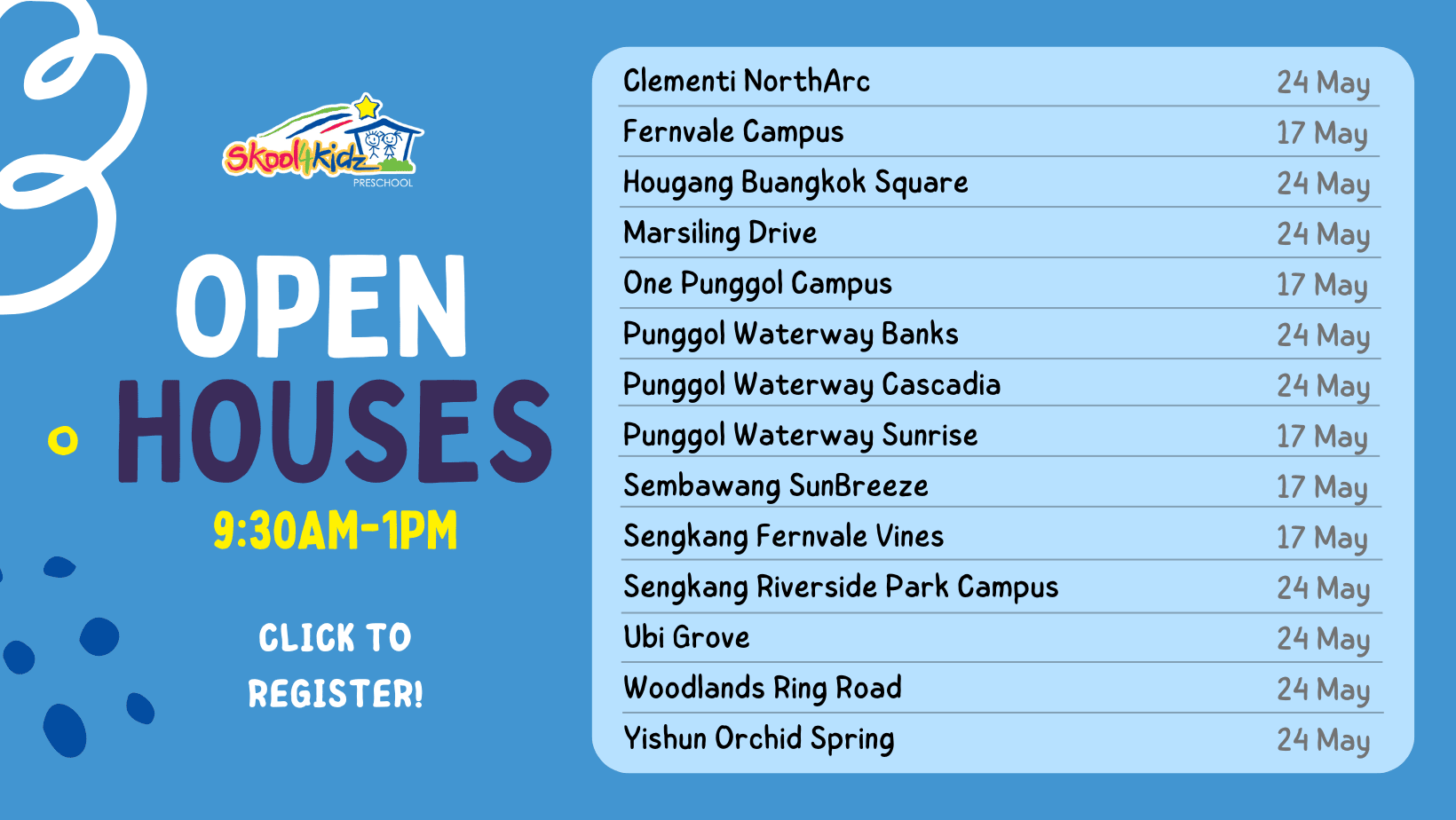 Skool4Kidz PRESCHOOL

OPEN HOUSES

9:30AM-1PM

CLICK TO REGISTER!

| | |
|---|---|
| Clementi NorthArc | 24 May |
| Fernvale Campus | 17 May |
| Hougang Buangkok Square | 24 May |
| Marsiling Drive | 24 May |
| One Punggol Campus | 17 May |
| Punggol Waterway Banks | 24 May |
| Punggol Waterway Cascadia | 24 May |
| Punggol Waterway Sunrise | 17 May |
| Sembawang SunBreeze | 17 May |
| Sengkang Fernvale Vines | 17 May |
| Sengkang Riverside Park Campus | 24 May |
| Ubi Grove | 24 May |
| Woodlands Ring Road | 24 May |
| Yishun Orchid Spring | 24 May |